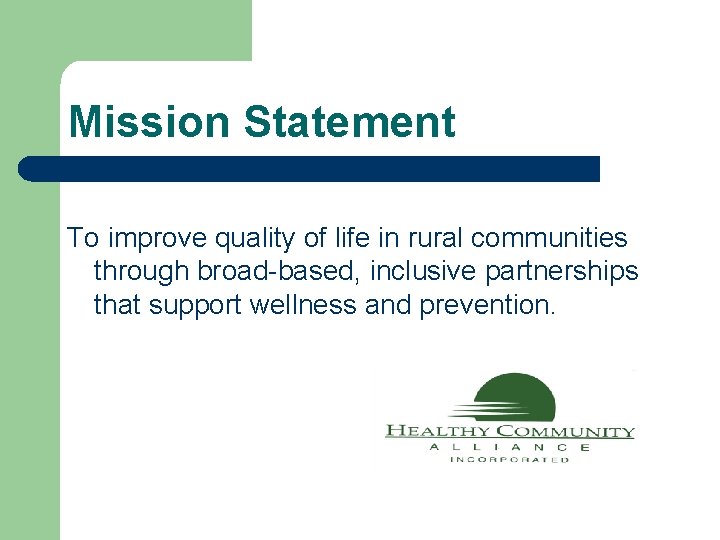 Mission Statement

To improve quality of life in rural communities through broad-based, inclusive partnerships that support wellness and prevention.

HEALTHY COMMUNITY
ALLIANCE
INCORPORATED